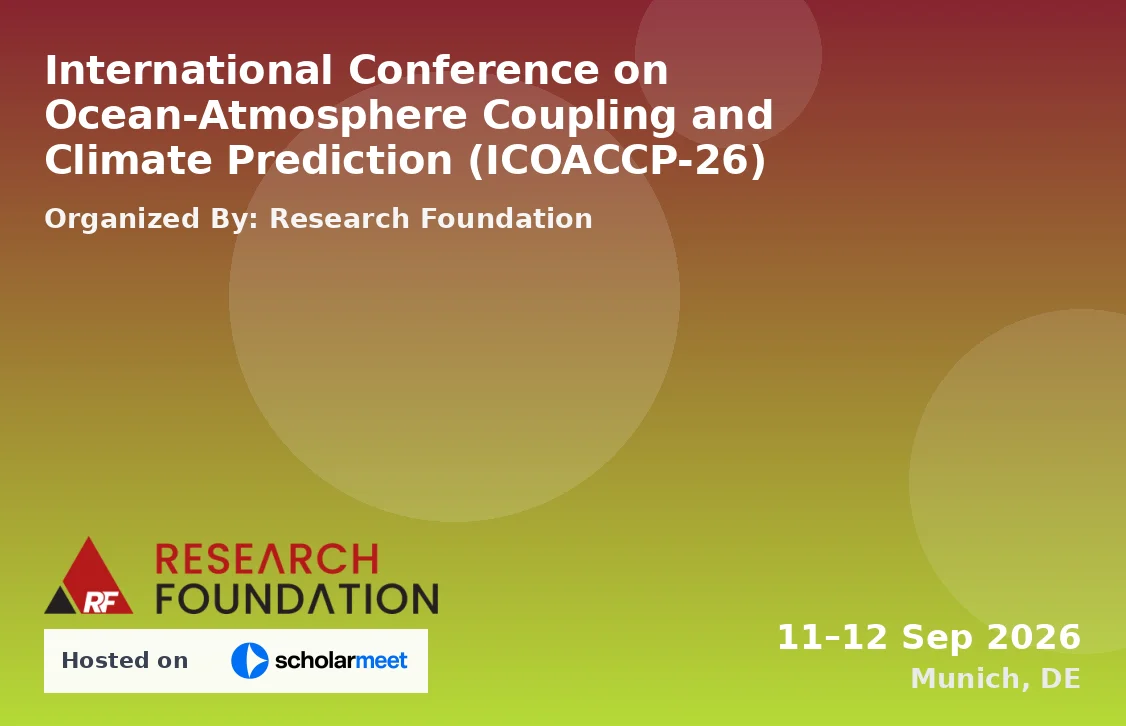 International Conference on Ocean-Atmosphere Coupling and Climate Prediction (ICOACCP-26)

Organized By: Research Foundation

RF RESEARCH FOUNDATION

Hosted on scholarmeet

11–12 Sep 2026
Munich, DE